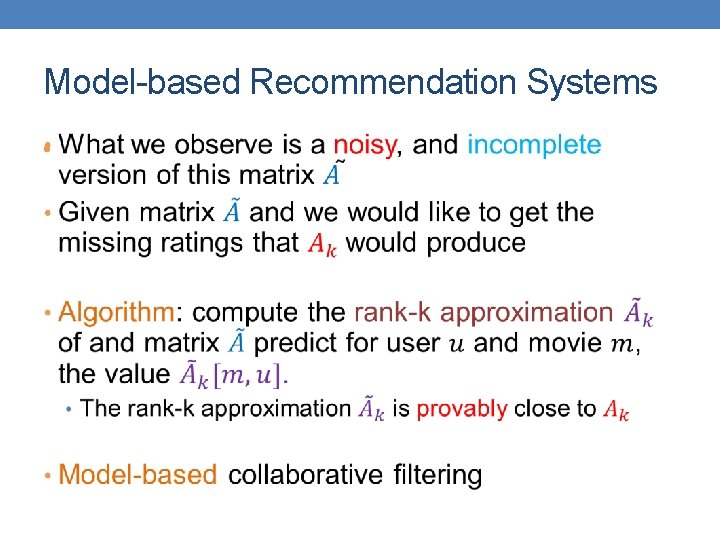 Model-based Recommendation Systems

• What we observe is a noisy, and incomplete version of this matrix $\tilde{A}$

• Given matrix $\tilde{A}$ and we would like to get the missing ratings that $A_k$ would produce

• Algorithm: compute the rank-k approximation $\tilde{A}_k$ of and matrix $\tilde{A}$ predict for user $u$ and movie $m$, the value $\tilde{A}_k[m, u]$.

  • The rank-k approximation $\tilde{A}_k$ is provably close to $A_k$

• Model-based collaborative filtering